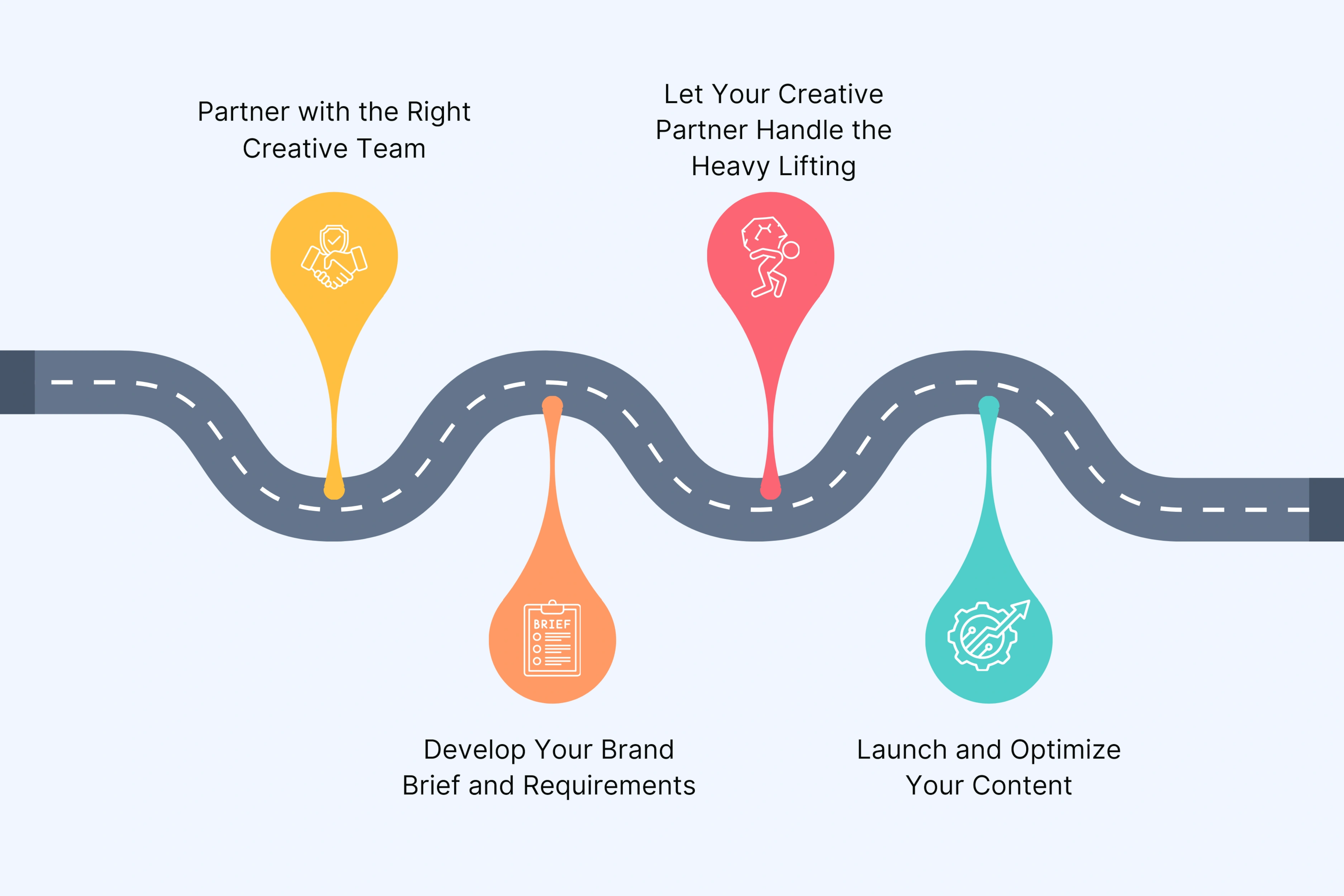 Partner with the Right Creative Team

BRIEF

Develop Your Brand Brief and Requirements

Let Your Creative Partner Handle the Heavy Lifting

Launch and Optimize Your Content